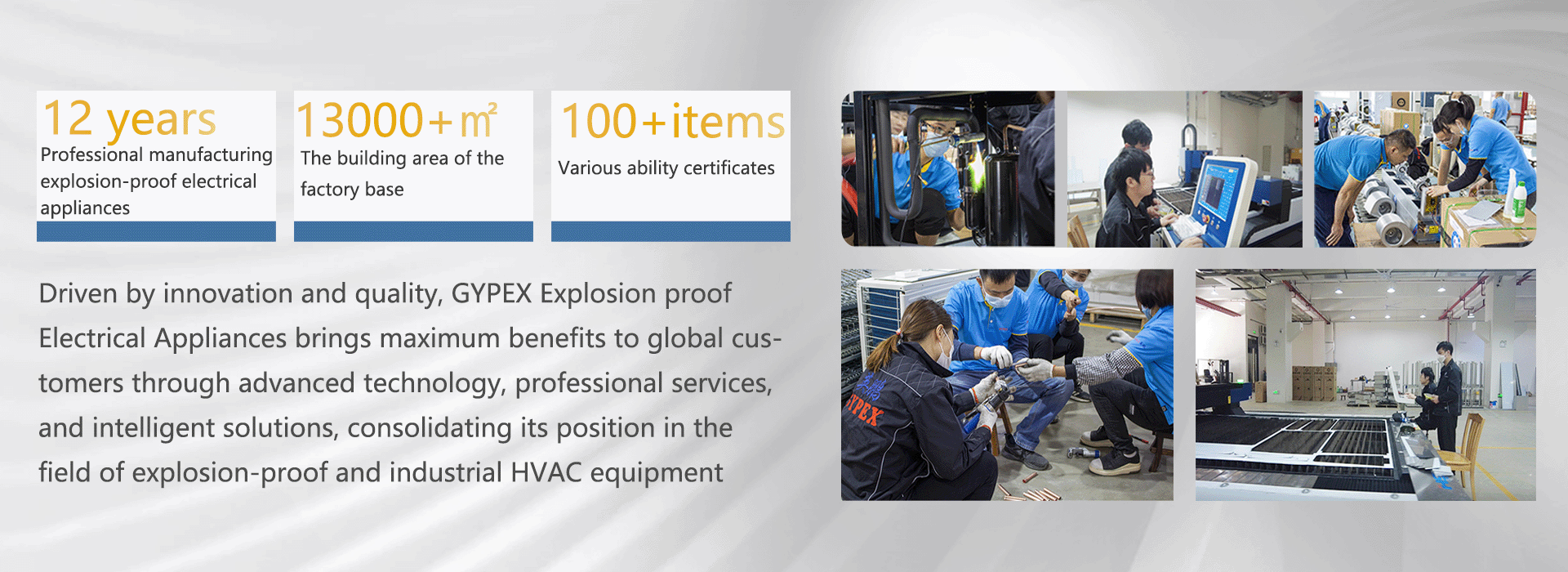 12 years
Professional manufacturing explosion-proof electrical appliances

13000+㎡
The building area of the factory base

100+items
Various ability certificates

Driven by innovation and quality, GYPEX Explosion proof Electrical Appliances brings maximum benefits to global customers through advanced technology, professional services, and intelligent solutions, consolidating its position in the field of explosion-proof and industrial HVAC equipment

YPEX